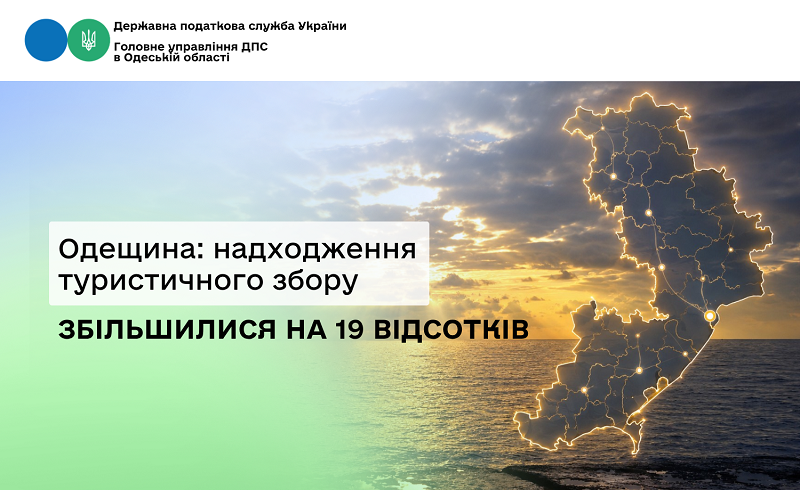 Державна податкова служба України
Головне управління ДПС в Одеській області

Одещина: надходження туристичного збору

ЗБІЛЬШИЛИСЯ НА 19 ВІДСОТКІВ